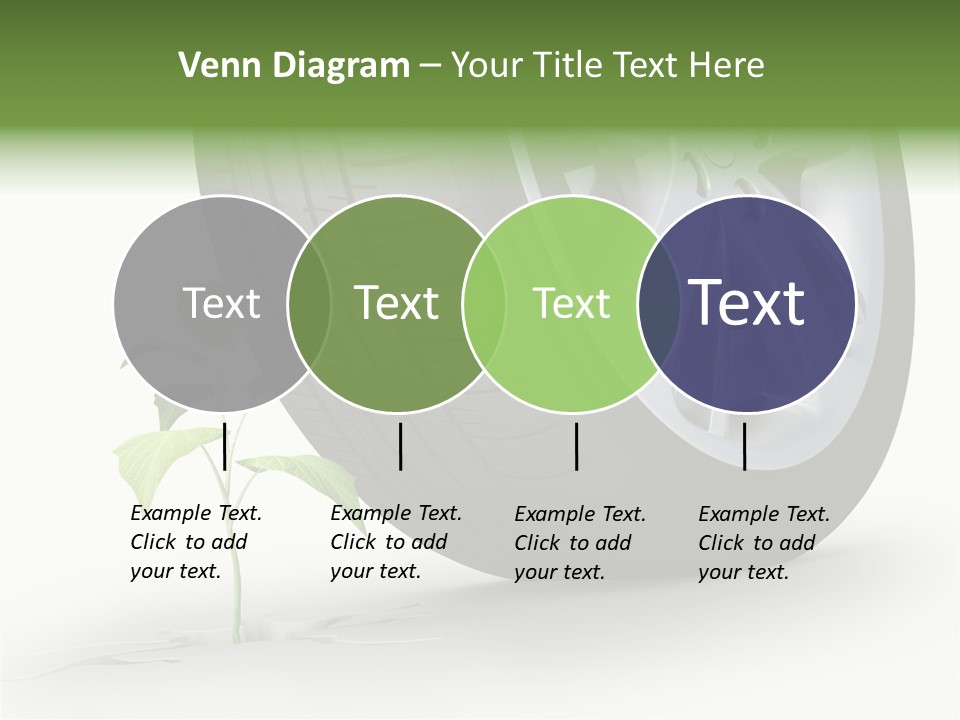 Venn Diagram – Your Title Text Here

Text

Text

Text

Text

Example Text. Click to add your text.

Example Text. Click to add your text.

Example Text. Click to add your text.

Example Text. Click to add your text.